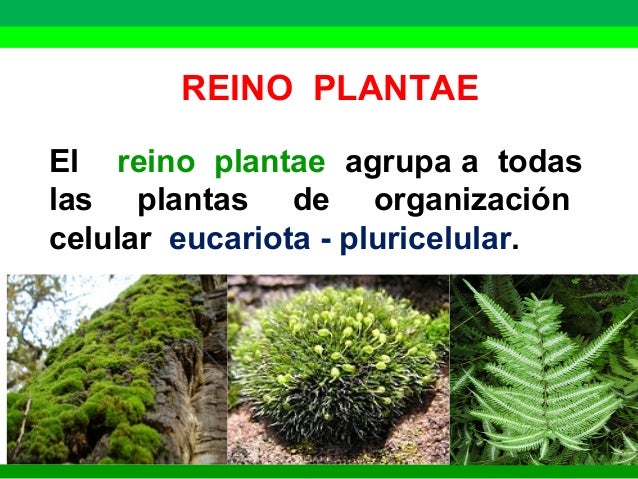 REINO PLANTAE

El reino plantae agrupa a todas las plantas de organización celular eucariota - pluricelular.